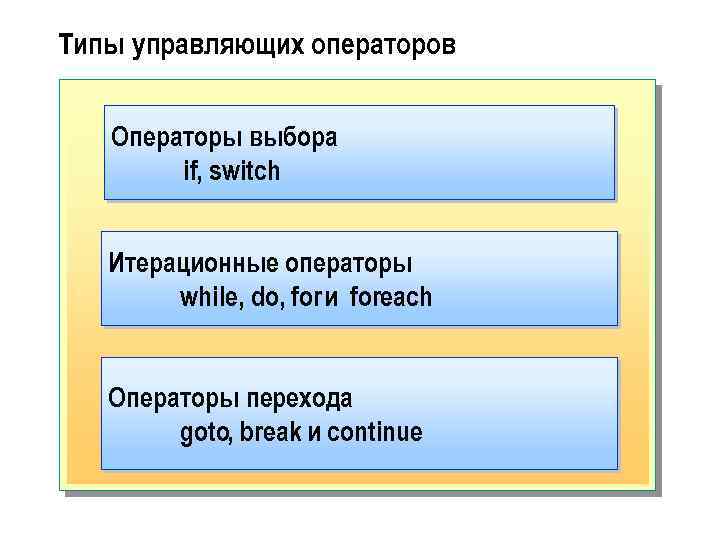 Типы управляющих операторов

Операторы выбора
if, switch

Итерационные операторы
while, do, forи foreach

Операторы перехода
goto, break и continue